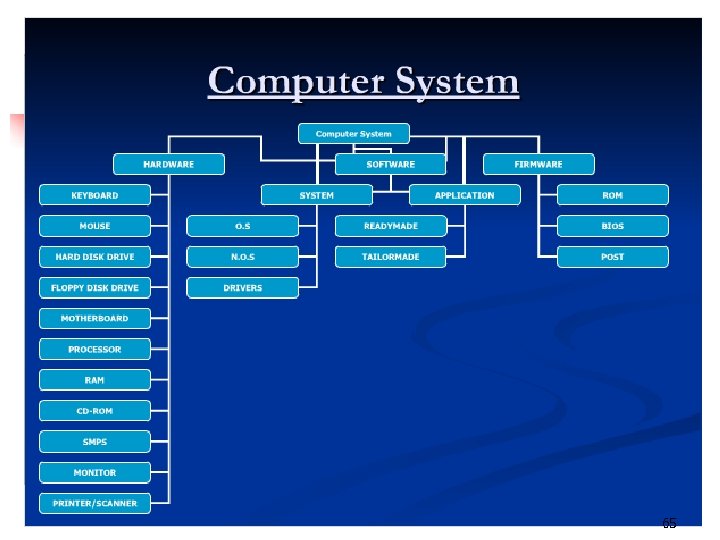 Computer System

Computer System

HARDWARE

SOFTWARE

FIRMWARE

KEYBOARD

MOUSE

HARD DISK DRIVE

FLOPPY DISK DRIVE

MOTHERBOARD

PROCESSOR

RAM

CD-ROM

SMPS

MONITOR

PRINTER/SCANNER

SYSTEM

O.S

N.O.S

DRIVERS

APPLICATION

READYMADE

TAILORMADE

ROM

BIOS

POST

65